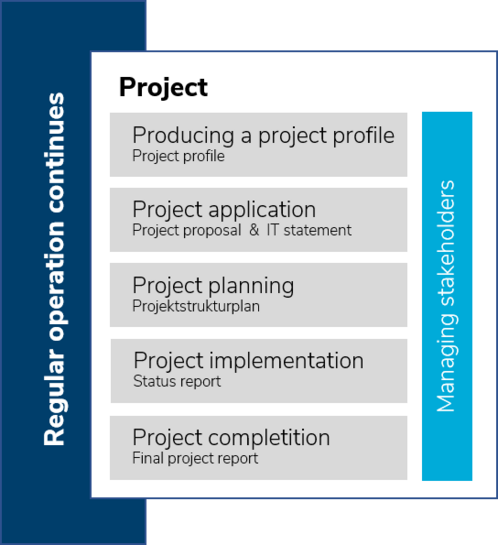 Regular operation continues

Project

Producing a project profile
Project profile

Project application
Project proposal & IT statement

Project planning
Projektstrukturplan

Project implementation
Status report

Project completition
Final project report

Managing stakeholders